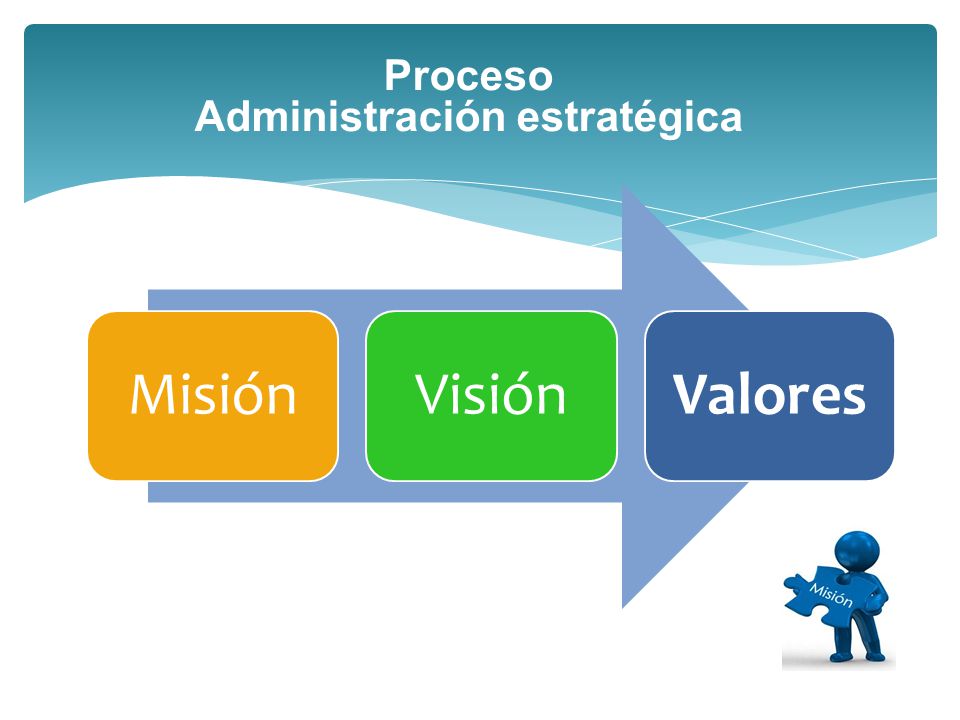 Proceso
Administración estratégica

Misión

Visión

Valores

Misión